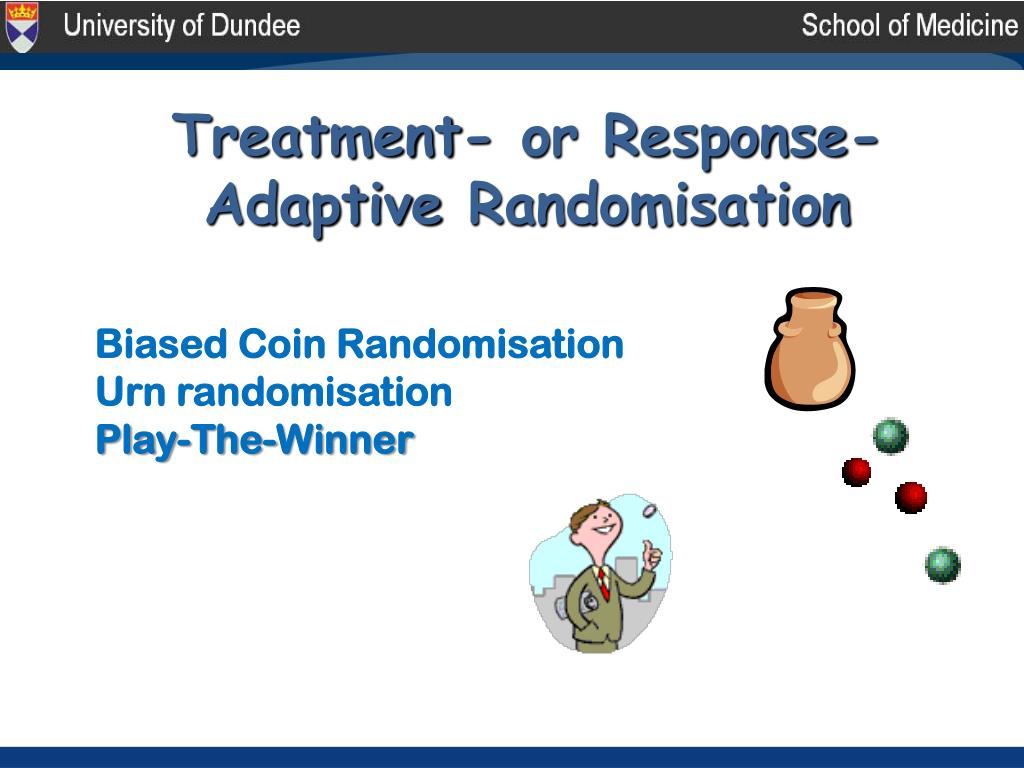 University of Dundee

School of Medicine

Treatment- or Response-Adaptive Randomisation

Biased Coin Randomisation
Urn randomisation
Play-The-Winner